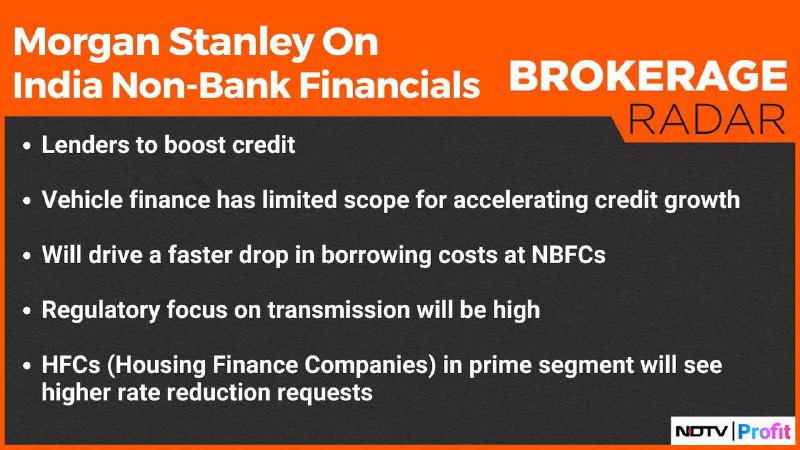 Morgan Stanley On India Non-Bank Financials

BROKERAGE RADAR

• Lenders to boost credit

• Vehicle finance has limited scope for accelerating credit growth

• Will drive a faster drop in borrowing costs at NBFCs

• Regulatory focus on transmission will be high

• HFCs (Housing Finance Companies) in prime segment will see higher rate reduction requests

NDTV | Profit